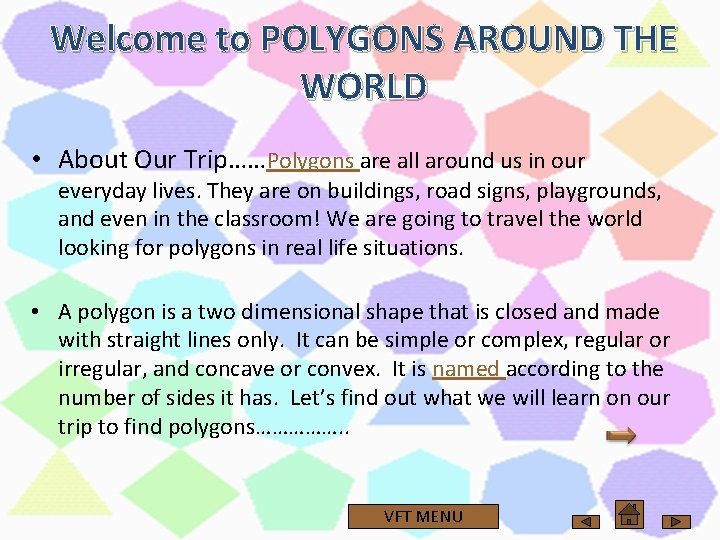 Welcome to POLYGONS AROUND THE WORLD

• About Our Trip……Polygons are all around us in our everyday lives. They are on buildings, road signs, playgrounds, and even in the classroom! We are going to travel the world looking for polygons in real life situations.

• A polygon is a two dimensional shape that is closed and made with straight lines only. It can be simple or complex, regular or irregular, and concave or convex. It is named according to the number of sides it has. Let's find out what we will learn on our trip to find polygons……………..

VFT MENU